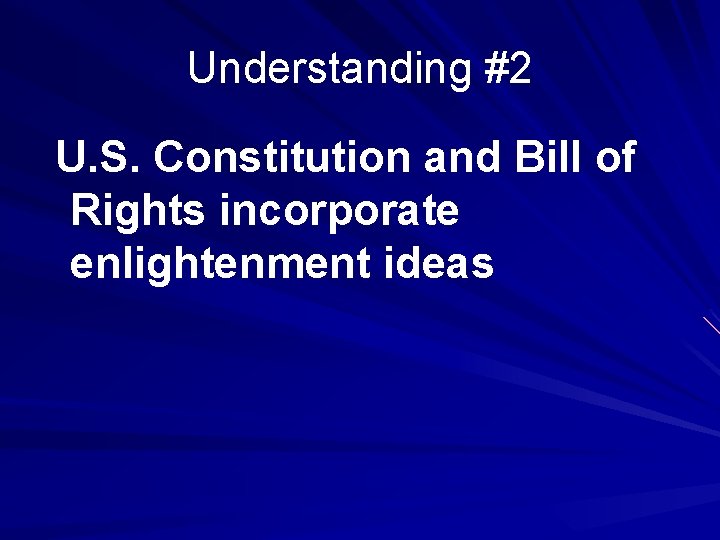 Understanding #2

U.S. Constitution and Bill of Rights incorporate enlightenment ideas